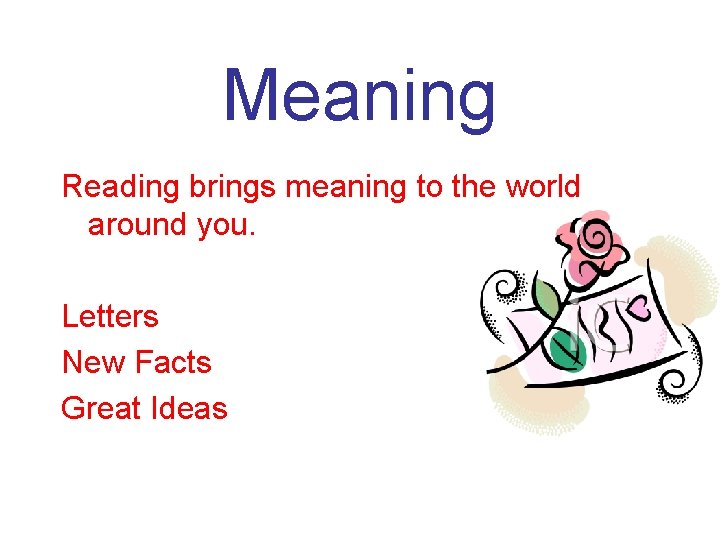 Meaning

Reading brings meaning to the world around you.

Letters

New Facts

Great Ideas